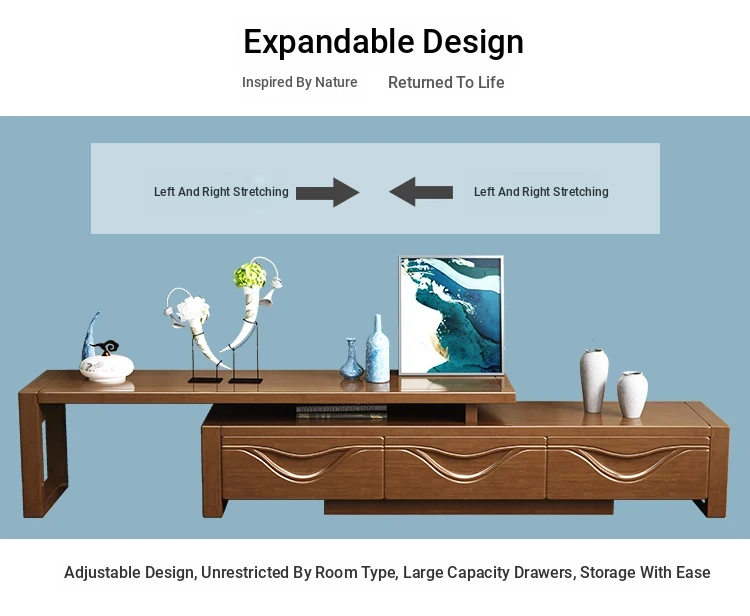 Expandable Design

Inspired By Nature Returned To Life

Left And Right Stretching

Left And Right Stretching

Adjustable Design, Unrestricted By Room Type, Large Capacity Drawers, Storage With Ease